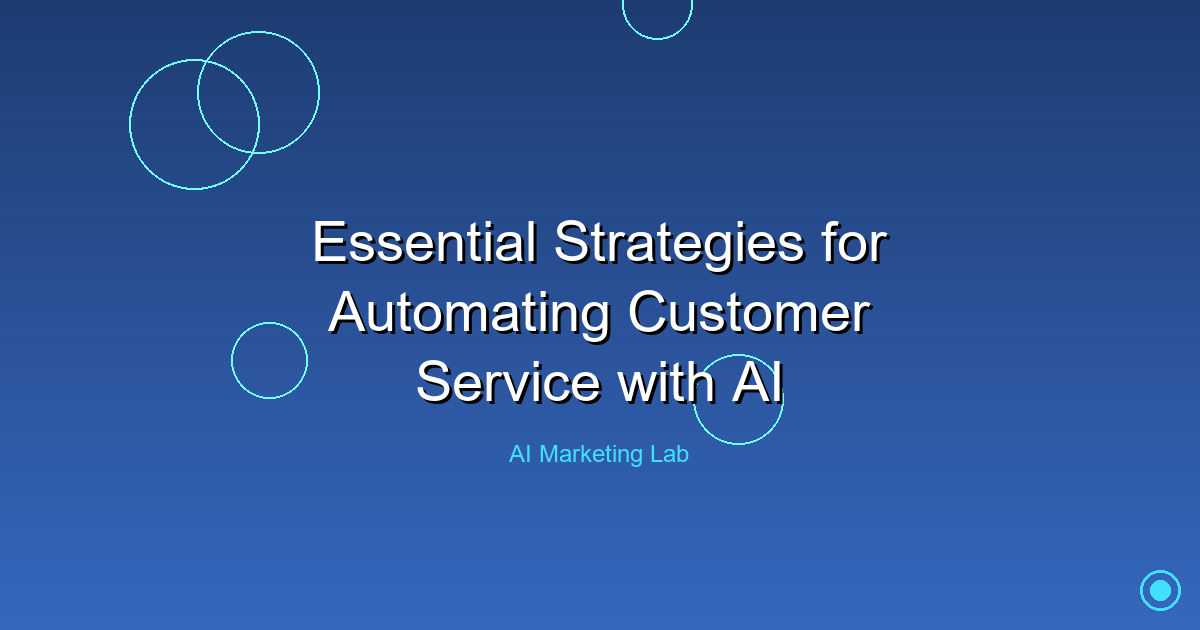 Essential Strategies for Automating Customer Service with AI

AI Marketing Lab